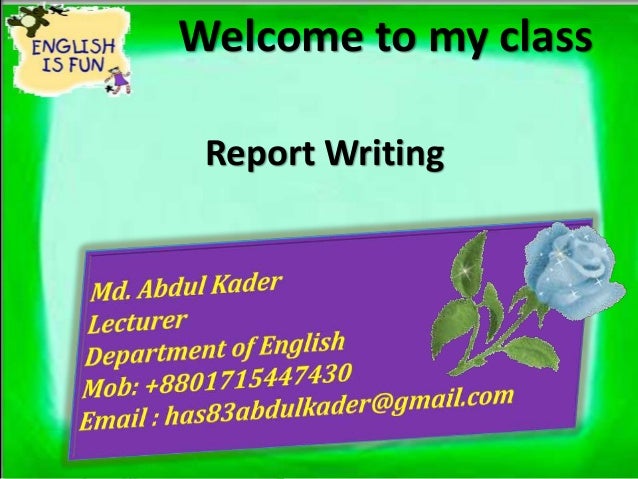 ENGLISH IS FUN

Welcome to my class

Report Writing

Md. Abdul Kader
Lecturer
Department of English
Mob: +8801715447430
Email : has83abdulkader@gmail.com